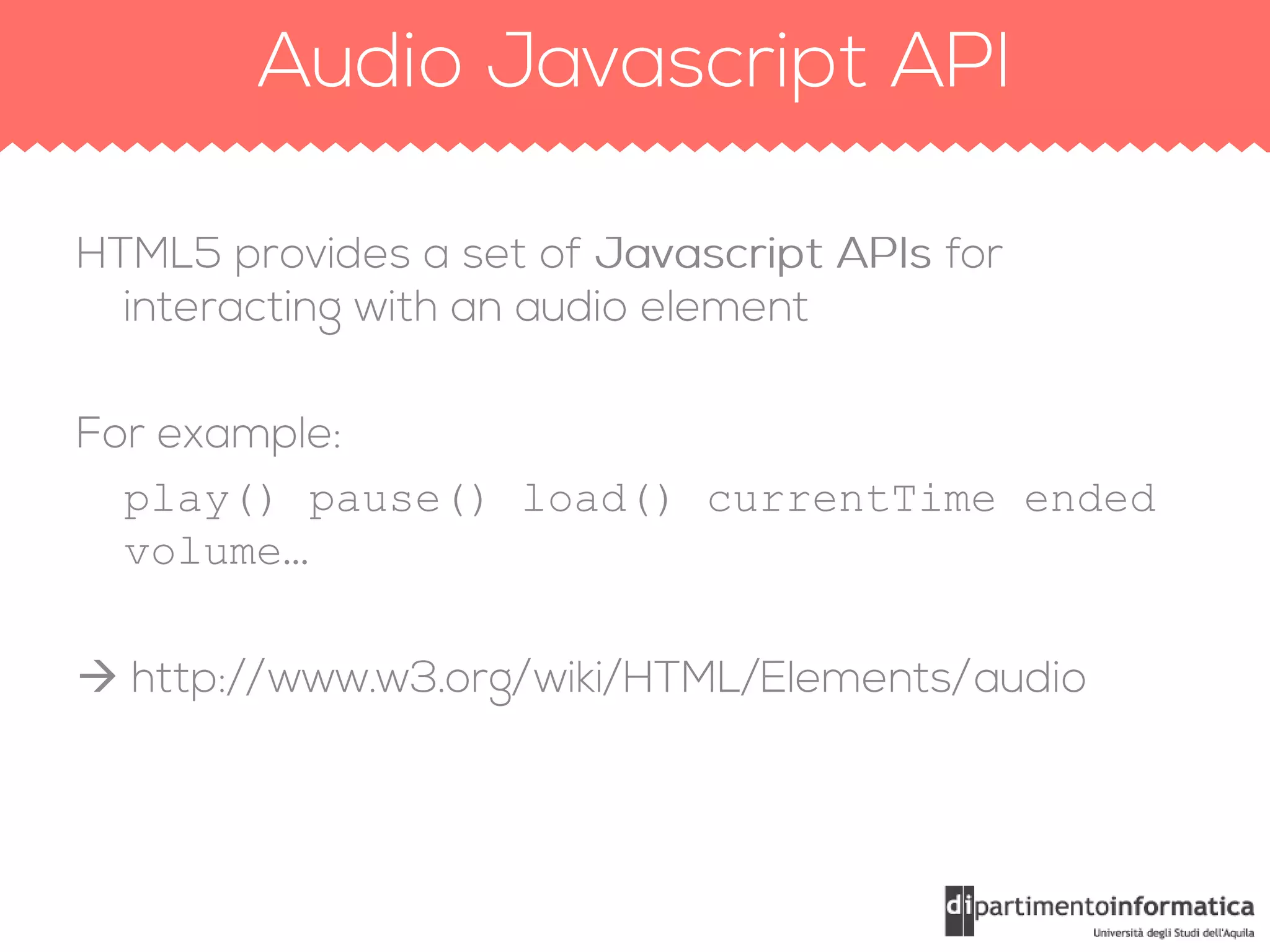 Audio Javascript API

HTML5 provides a set of Javascript APIs for interacting with an audio element

For example:

play() pause() load() currentTime ended volume…

→ http://www.w3.org/wiki/HTML/Elements/audio

dipartimentoinformatica
Università degli Studi dell'Aquila